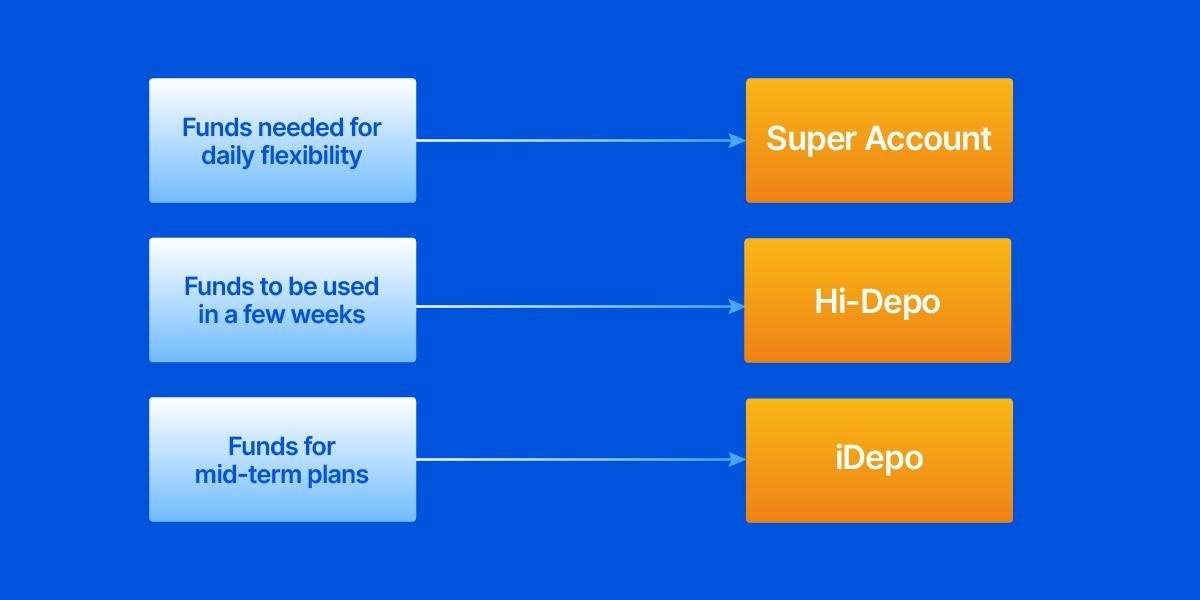 Funds needed for daily flexibility

Super Account

Funds to be used in a few weeks

Hi-Depo

Funds for mid-term plans

iDepo